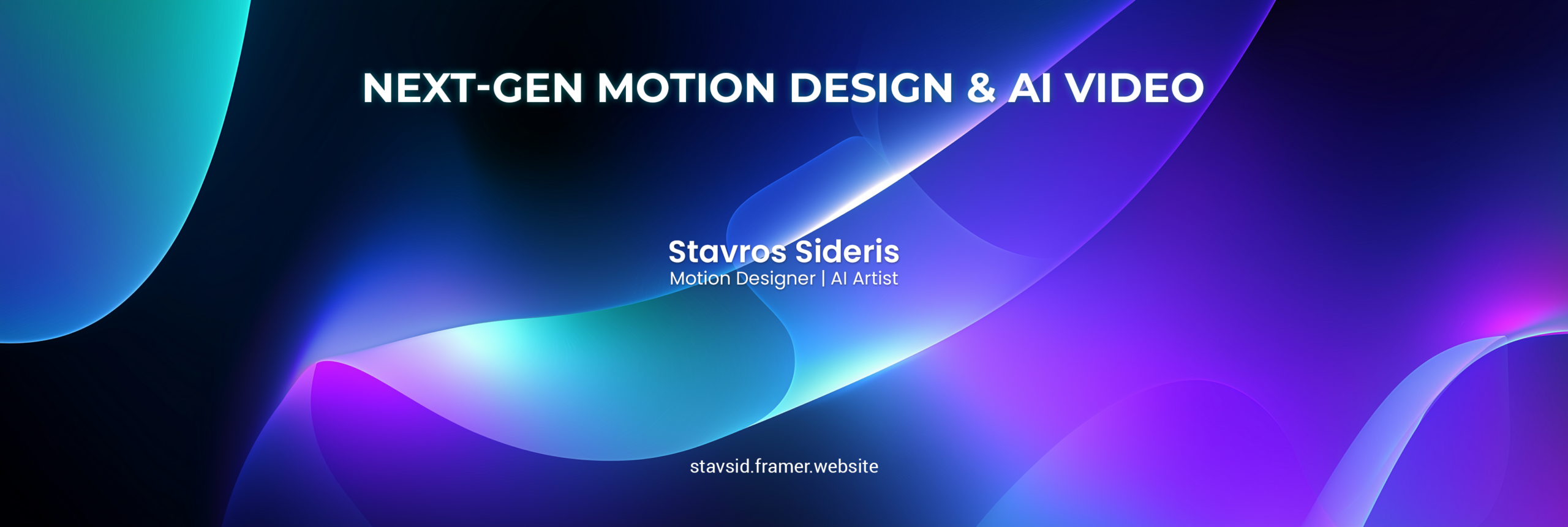 NEXT-GEN MOTION DESIGN & AI VIDEO

Stavros Sideris
Motion Designer | AI Artist

stavsid.framer.website